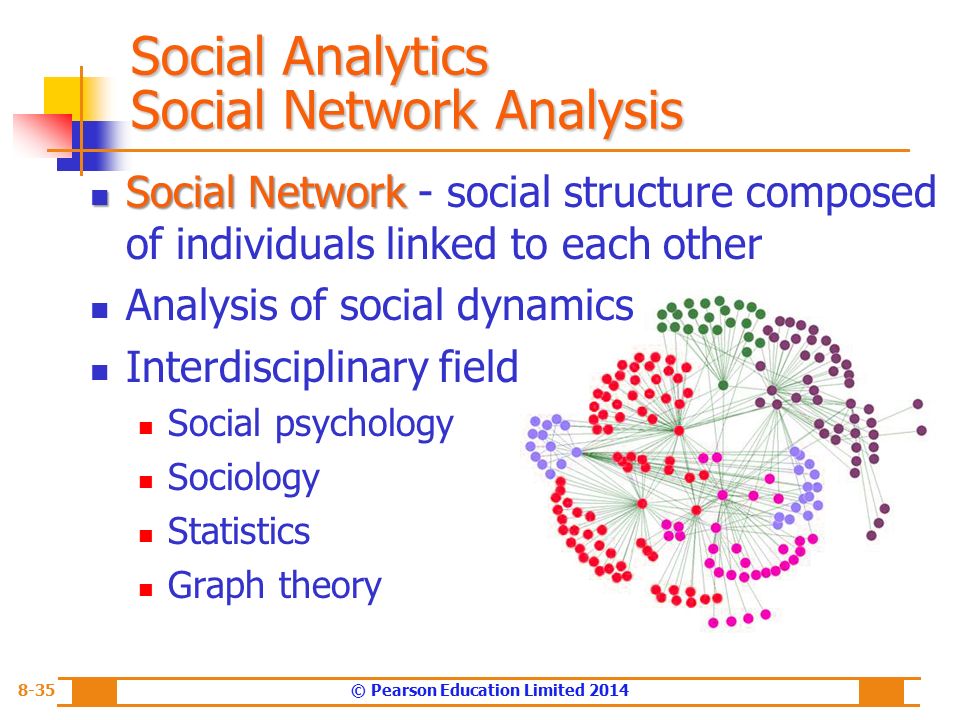 Social Analytics
Social Network Analysis

- Social Network - social structure composed of individuals linked to each other
- Analysis of social dynamics
- Interdisciplinary field
  - Social psychology
  - Sociology
  - Statistics
  - Graph theory

8-35

© Pearson Education Limited 2014